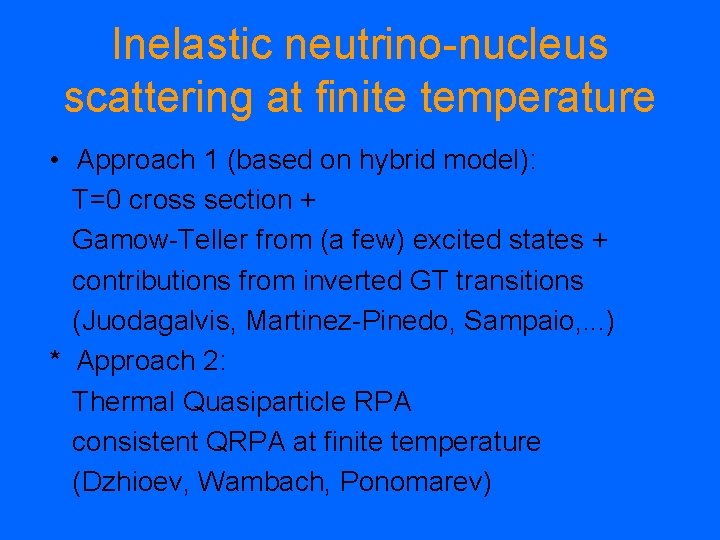 Inelastic neutrino-nucleus scattering at finite temperature

• Approach 1 (based on hybrid model):
T=0 cross section +
Gamow-Teller from (a few) excited states +
contributions from inverted GT transitions
(Juodagalvis, Martinez-Pinedo, Sampaio,...)

* Approach 2:
Thermal Quasiparticle RPA
consistent QRPA at finite temperature
(Dzhioev, Wambach, Ponomarev)